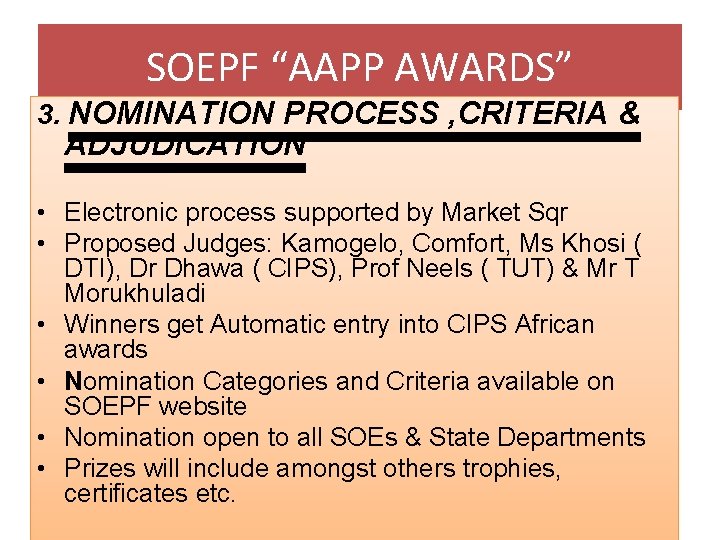 SOEPF “AAPP AWARDS”

3. NOMINATION PROCESS ,CRITERIA & ADJUDICATION

• Electronic process supported by Market Sqr
• Proposed Judges: Kamogelo, Comfort, Ms Khosi ( DTI), Dr Dhawa ( CIPS), Prof Neels ( TUT) & Mr T Morukhuladi
• Winners get Automatic entry into CIPS African awards
• Nomination Categories and Criteria available on SOEPF website
• Nomination open to all SOEs & State Departments
• Prizes will include amongst others trophies, certificates etc.